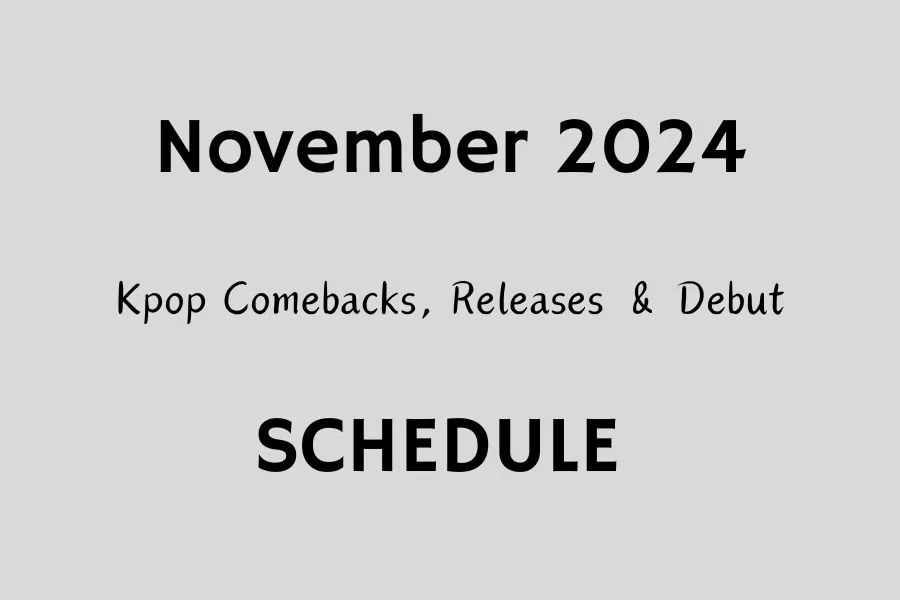 November 2024

Kpop Comebacks, Releases & Debut

SCHEDULE